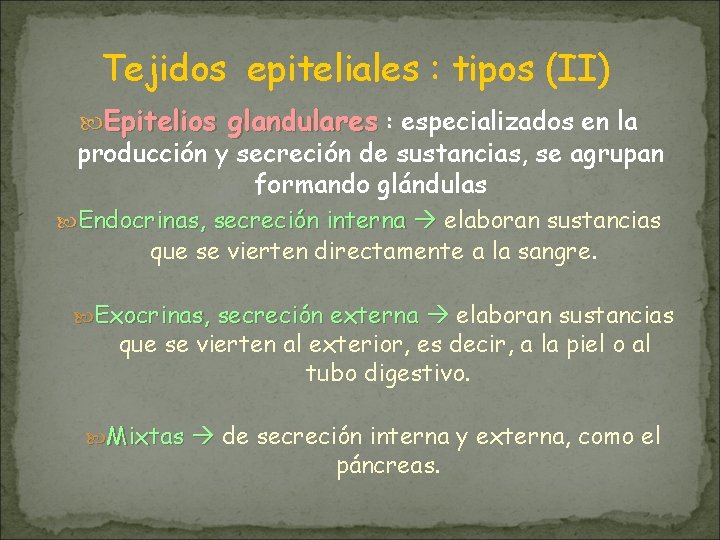 Tejidos epiteliales : tipos (II)

Epitelios glandulares : especializados en la producción y secreción de sustancias, se agrupan formando glándulas

Endocrinas, secreción interna → elaboran sustancias que se vierten directamente a la sangre.

Exocrinas, secreción externa → elaboran sustancias que se vierten al exterior, es decir, a la piel o al tubo digestivo.

Mixtas → de secreción interna y externa, como el páncreas.